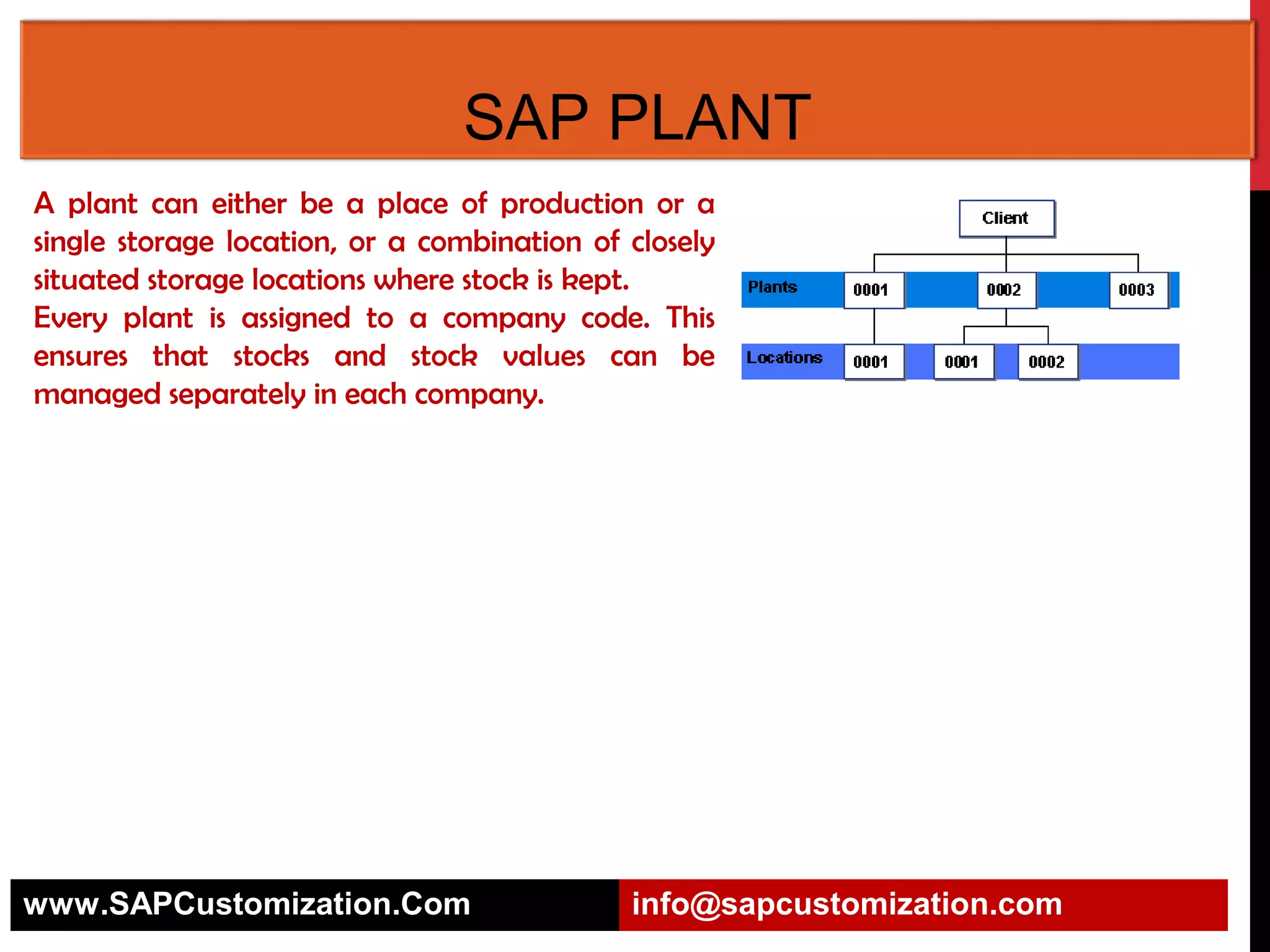 SAP PLANT

A plant can either be a place of production or a single storage location, or a combination of closely situated storage locations where stock is kept.
Every plant is assigned to a company code. This ensures that stocks and stock values can be managed separately in each company.

Client

Plants 0001 0002 0003

Locations 0001 0001 0002

www.SAPCustomization.Com info@sapcustomization.com